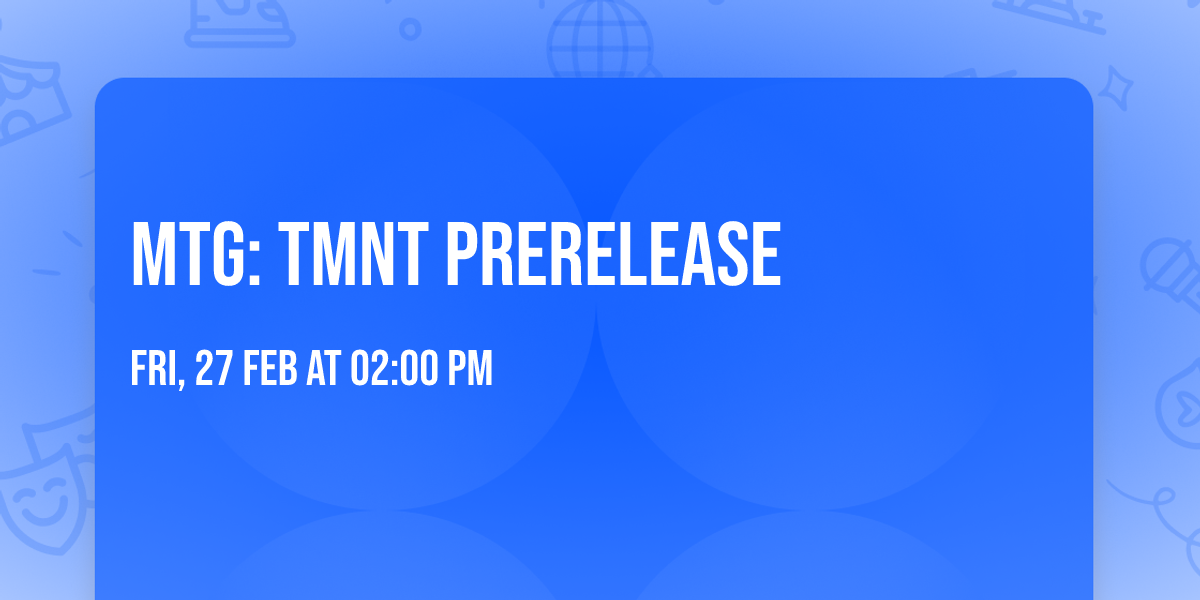 MTG: TMNT PRERELEASE

FRI, 27 FEB AT 02:00 PM